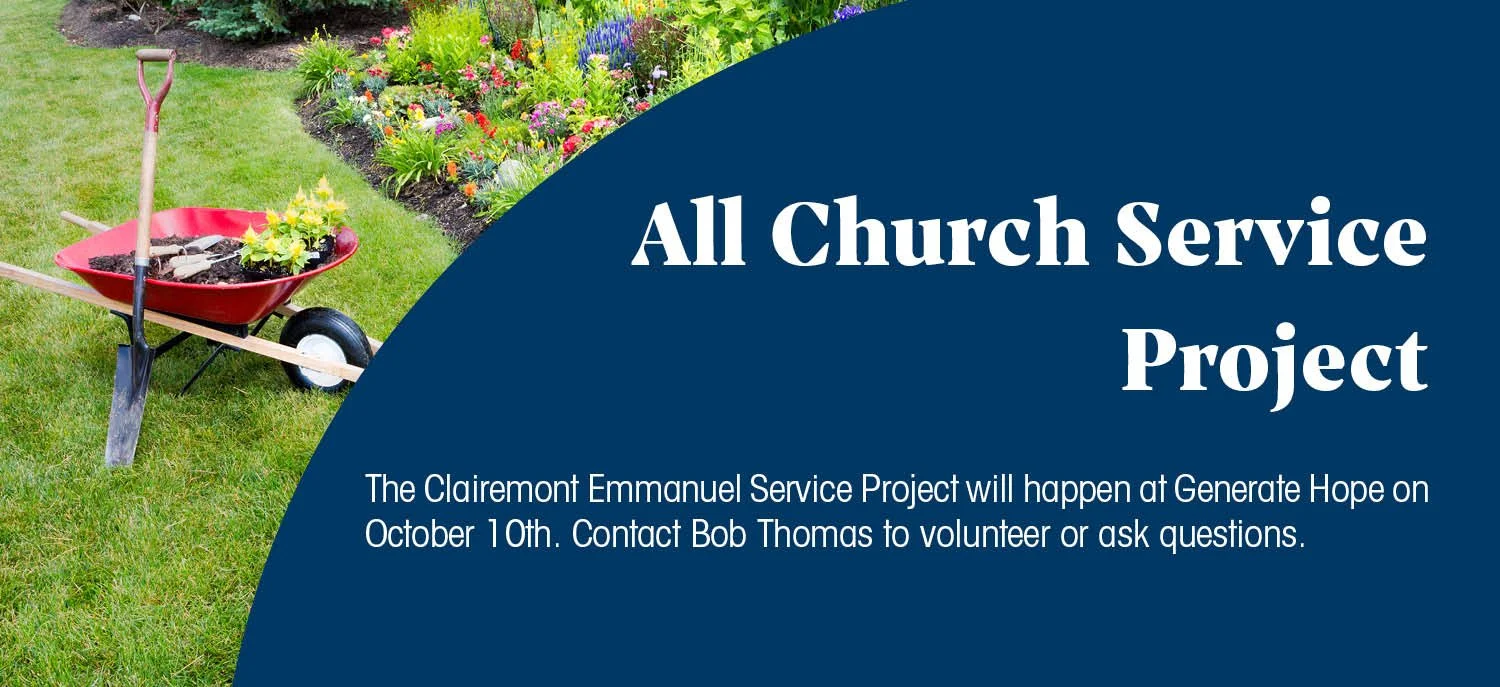 All Church Service Project

The Clairemont Emmanuel Service Project will happen at Generate Hope on October 10th. Contact Bob Thomas to volunteer or ask questions.